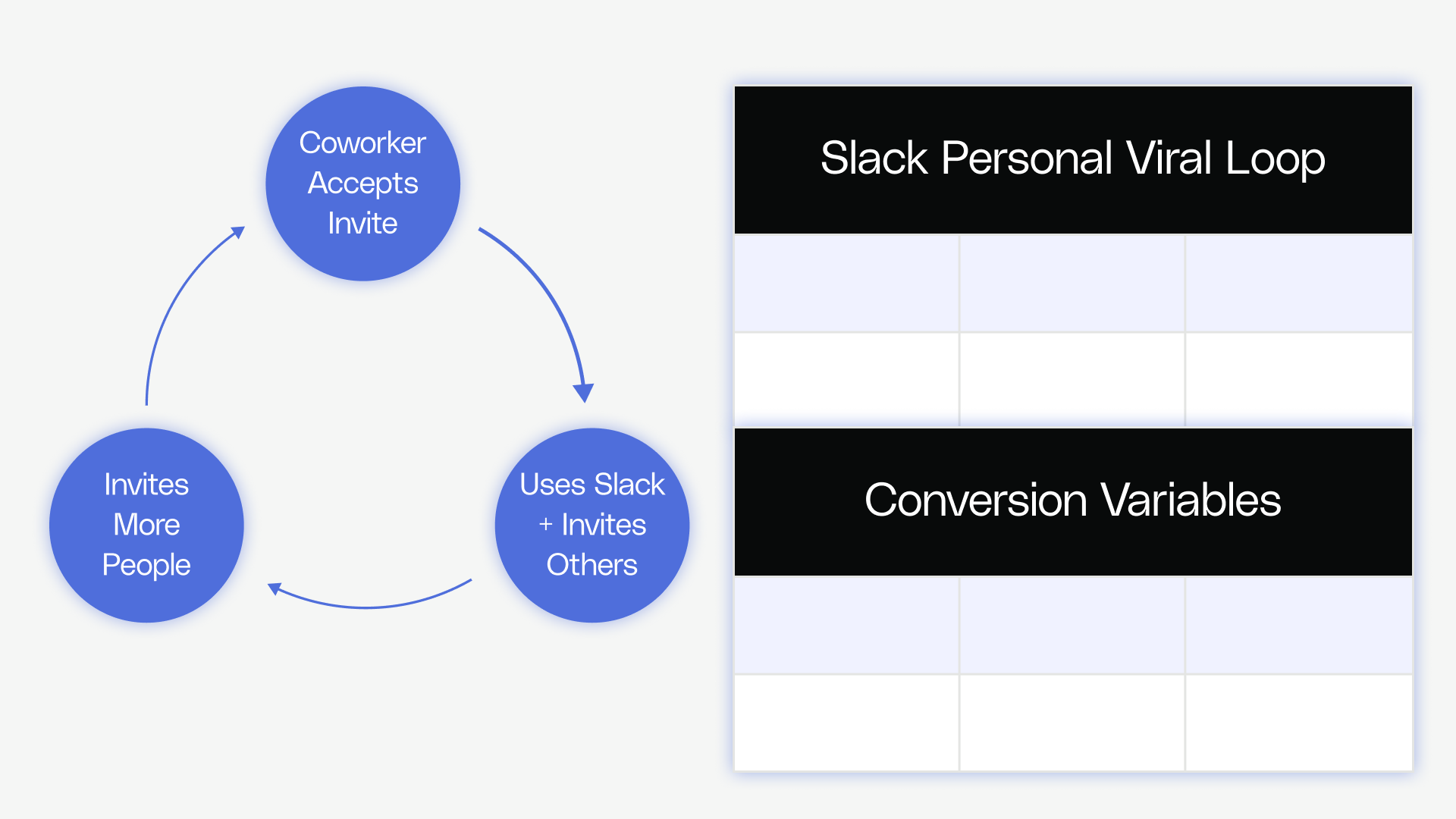 Coworker Accepts Invite

Uses Slack + Invites Others

Invites More People

Slack Personal Viral Loop

Conversion Variables